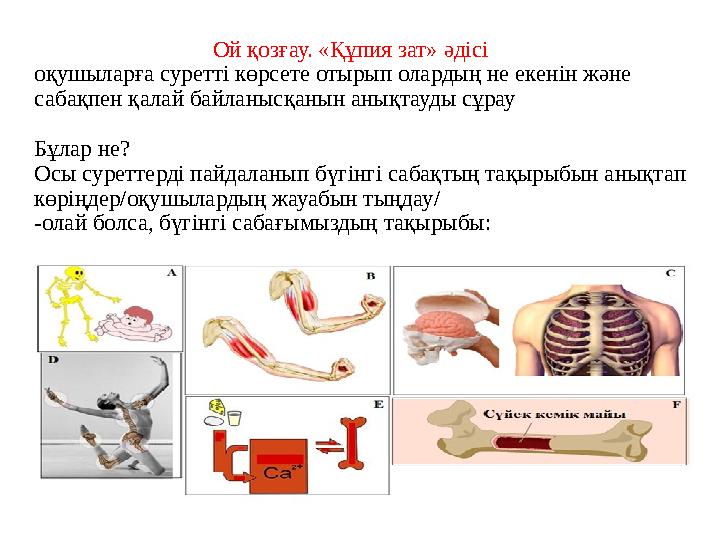 Ой қозғау. «Құпия зат» әдісі
оқушыларға суретті көрсете отырып олардың не екенін және сабақпен қалай байланысқанын анықтауды сұрау

Бұлар не?
Осы суреттерді пайдаланып бүгінгі сабақтың тақырыбын анықтап көріңдер/оқушылардың жауабын тыңдау/
-олай болса, бүгінгі сабағымыздың тақырыбы:

A

B

C

D

E

$Ca^{2+}$

F

Сүйек кемік майы